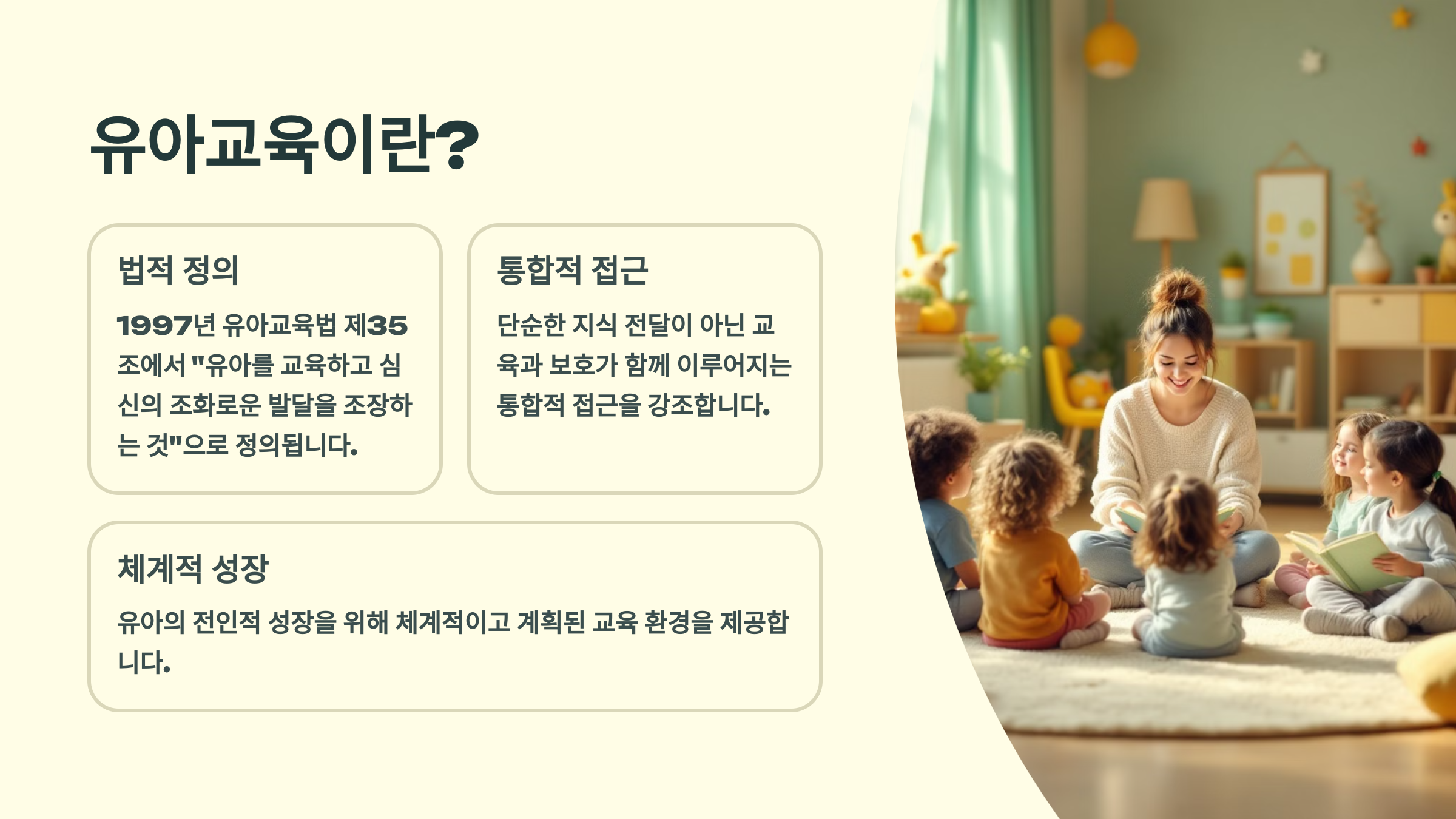 유아교육이란?

법적 정의

1997년 유아교육법 제35조에서 "유아를 교육하고 심신의 조화로운 발달을 조장하는 것"으로 정의됩니다.

통합적 접근

단순한 지식 전달이 아닌 교육과 보호가 함께 이루어지는 통합적 접근을 강조합니다.

체계적 성장

유아의 전인적 성장을 위해 체계적이고 계획된 교육 환경을 제공합니다.